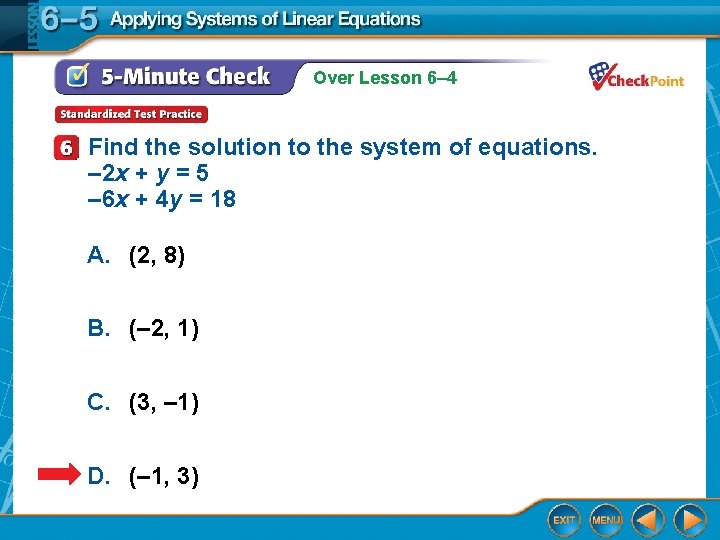 LESSON 6–5 Applying Systems of Linear Equations

5-Minute Check Over Lesson 6–4

CheckPoint

Standardized Test Practice

6 Find the solution to the system of equations.
$-2x + y = 5$
$-6x + 4y = 18$

A. (2, 8)

B. (–2, 1)

C. (3, –1)

D. (–1, 3)

EXIT MENU